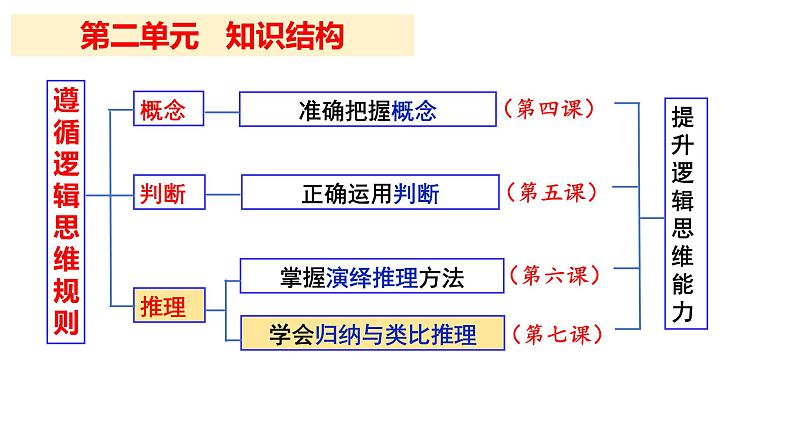 第二单元　知识结构

遵循逻辑思维规则

概念
准确把握概念
（第四课）

判断
正确运用判断
（第五课）

推理
掌握演绎推理方法
（第六课）
学会归纳与类比推理
（第七课）

提升逻辑思维能力